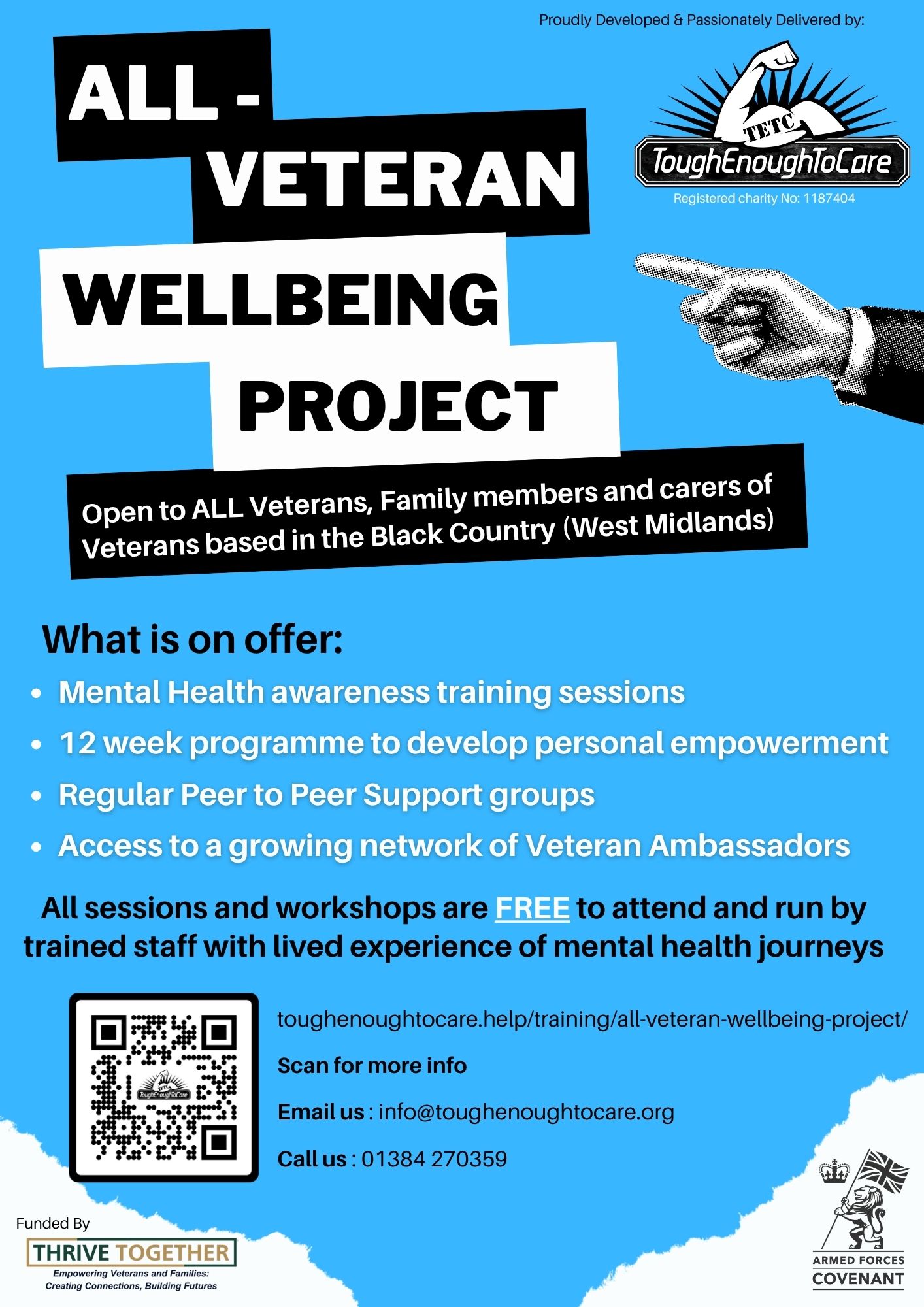 Proudly Developed & Passionately Delivered by:

TETC
ToughEnoughToCare
Registered charity No: 1187404

ALL - VETERAN WELLBEING PROJECT

Open to ALL Veterans, Family members and carers of Veterans based in the Black Country (West Midlands)

What is on offer:

- Mental Health awareness training sessions
- 12 week programme to develop personal empowerment
- Regular Peer to Peer Support groups
- Access to a growing network of Veteran Ambassadors

All sessions and workshops are FREE to attend and run by trained staff with lived experience of mental health journeys

TETC
ToughEnoughToCare

toughenoughtocare.help/training/all-veteran-wellbeing-project/

Scan for more info

Email us : info@toughenoughtocare.org

Call us : 01384 270359

Funded By
THRIVE TOGETHER
Empowering Veterans and Families: Creating Connections, Building Futures

ARMED FORCES COVENANT